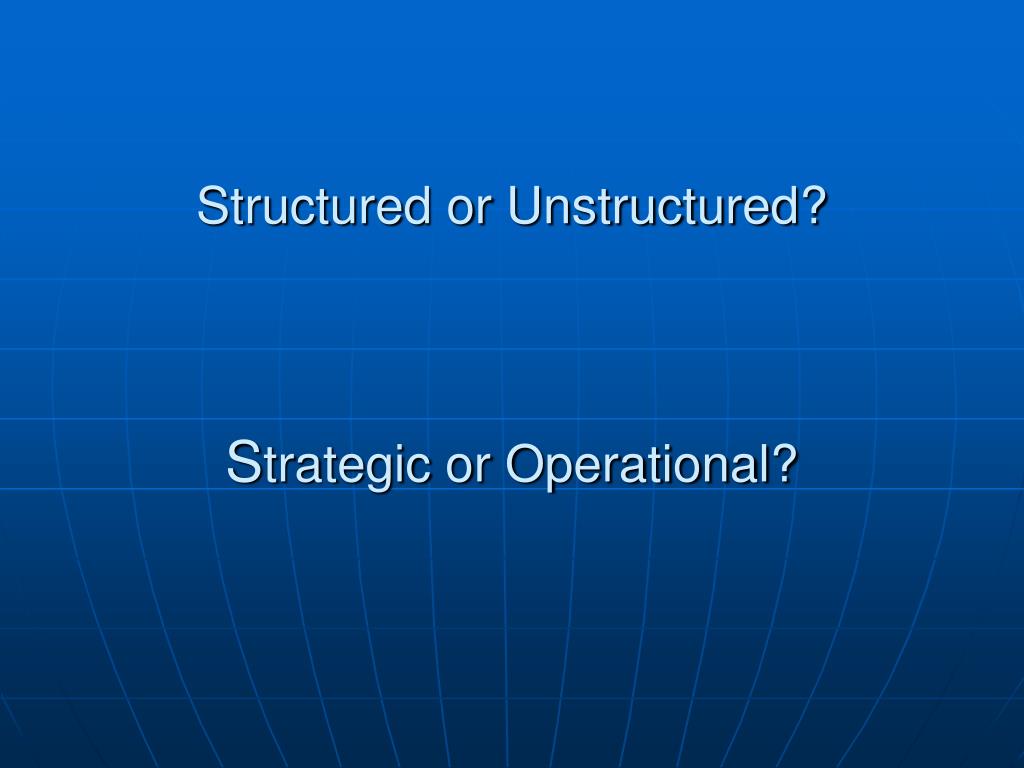 Structured or Unstructured?

Strategic or Operational?